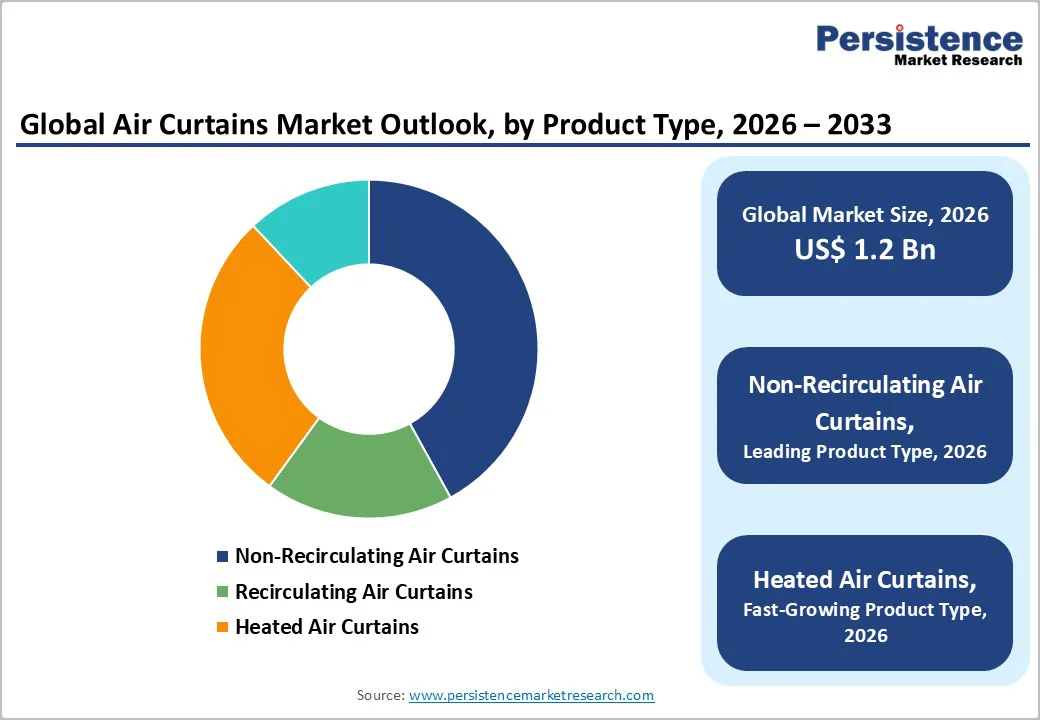 Persistence
Market Research

Global Air Curtains Market Outlook, by Product Type, 2026 – 2033

Non-Recirculating Air Curtains
Recirculating Air Curtains
Heated Air Curtains

Global Market Size, 2026
US$ 1.2 Bn

Non-Recirculating Air Curtains,
Leading Product Type, 2026

Heated Air Curtains,
Fast-Growing Product Type, 2026

Source: www.persistencemarketresearch.com